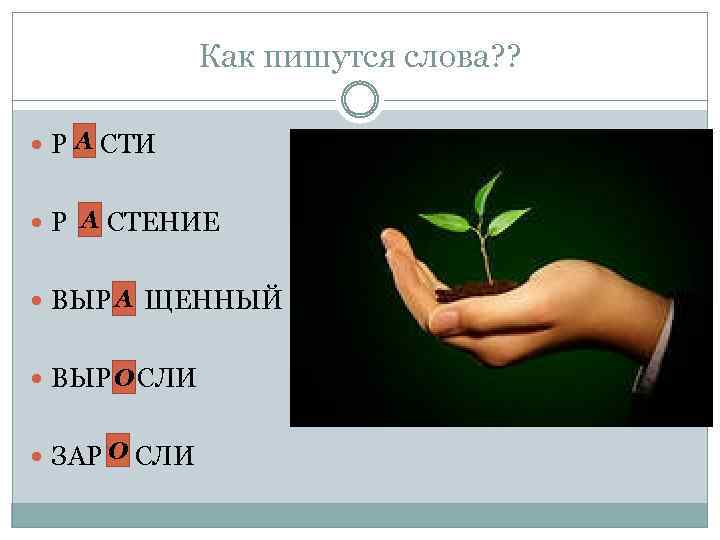 Как пишутся слова??

- Р А СТИ
- Р А СТЕНИЕ
- ВЫР А ЩЕННЫЙ
- ВЫР О СЛИ
- ЗАР О СЛИ